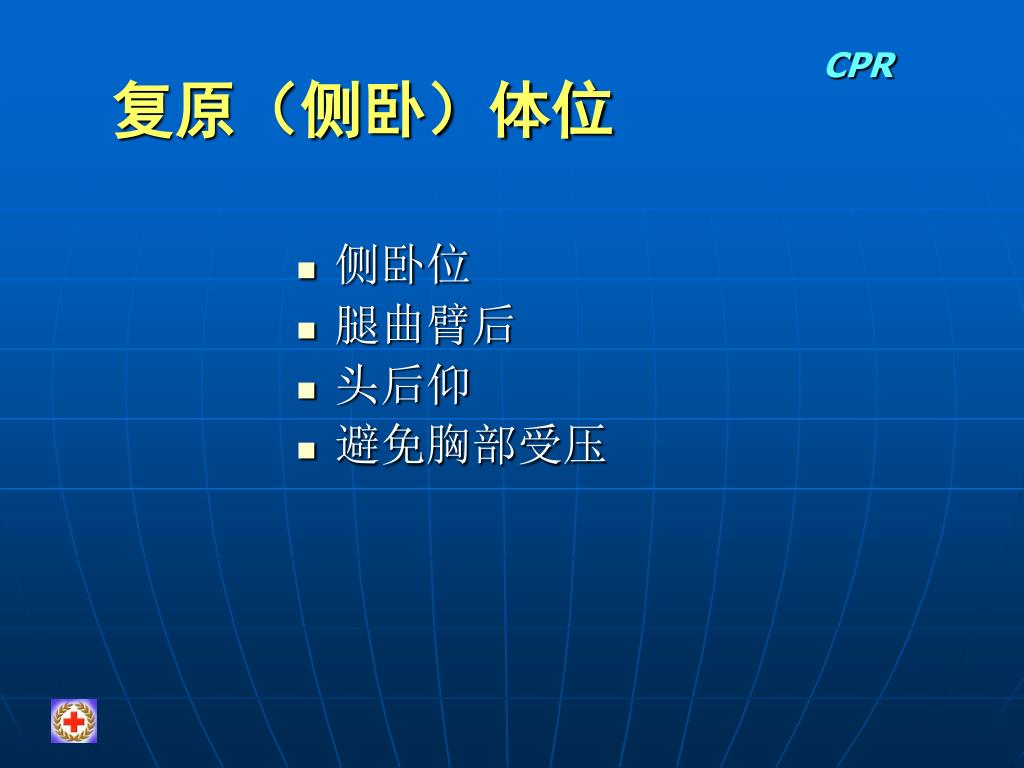 CPR

复原（侧卧）体位

- 侧卧位
- 腿曲臂后
- 头后仰
- 避免胸部受压